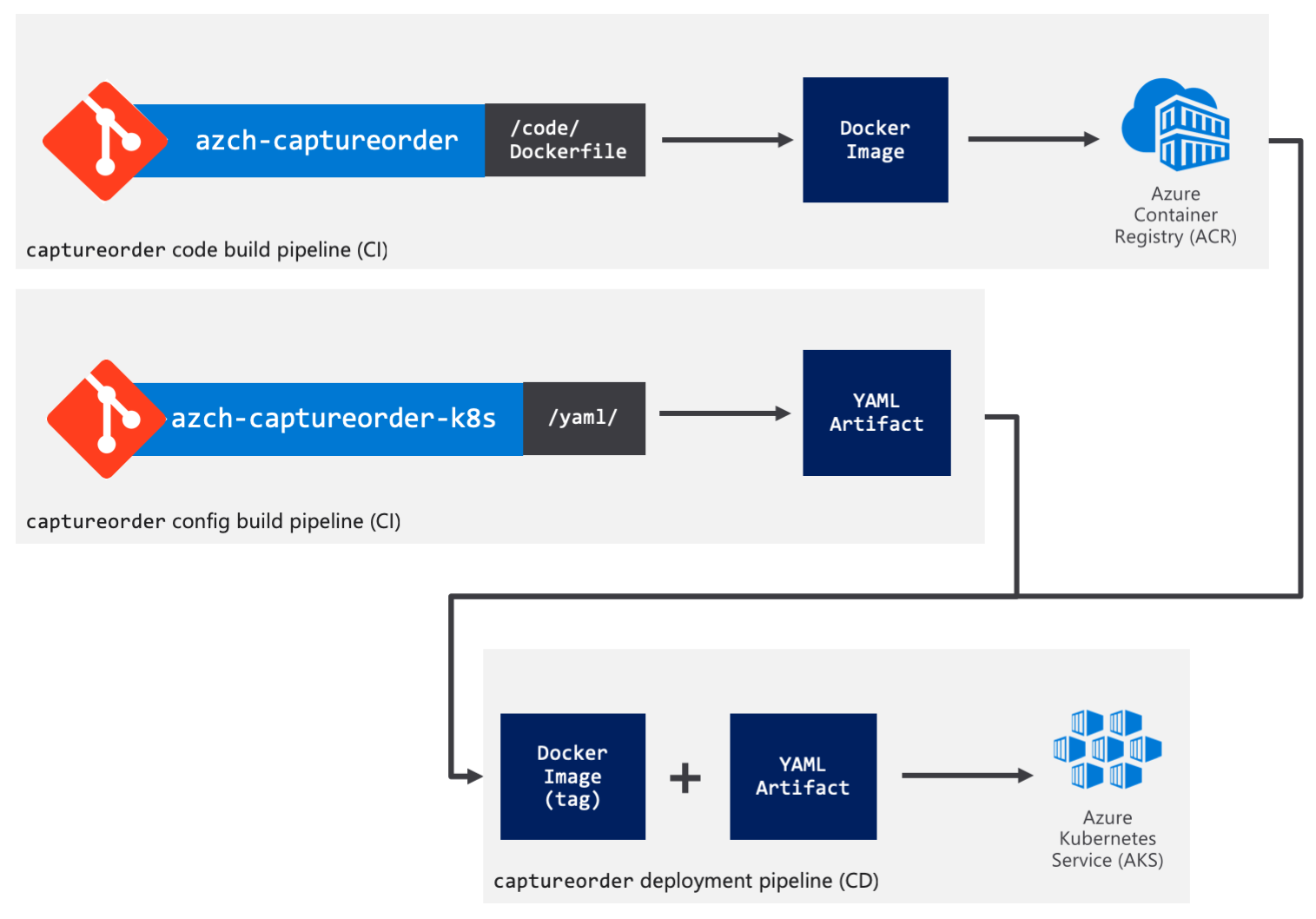 azch-captureorder

/code/
Dockerfile

Docker
Image

Azure
Container
Registry (ACR)

captureorder code build pipeline (CI)

azch-captureorder-k8s

/yaml/

YAML
Artifact

captureorder config build pipeline (CI)

Docker
Image
(tag)

+

YAML
Artifact

Azure
Kubernetes
Service (AKS)

captureorder deployment pipeline (CD)